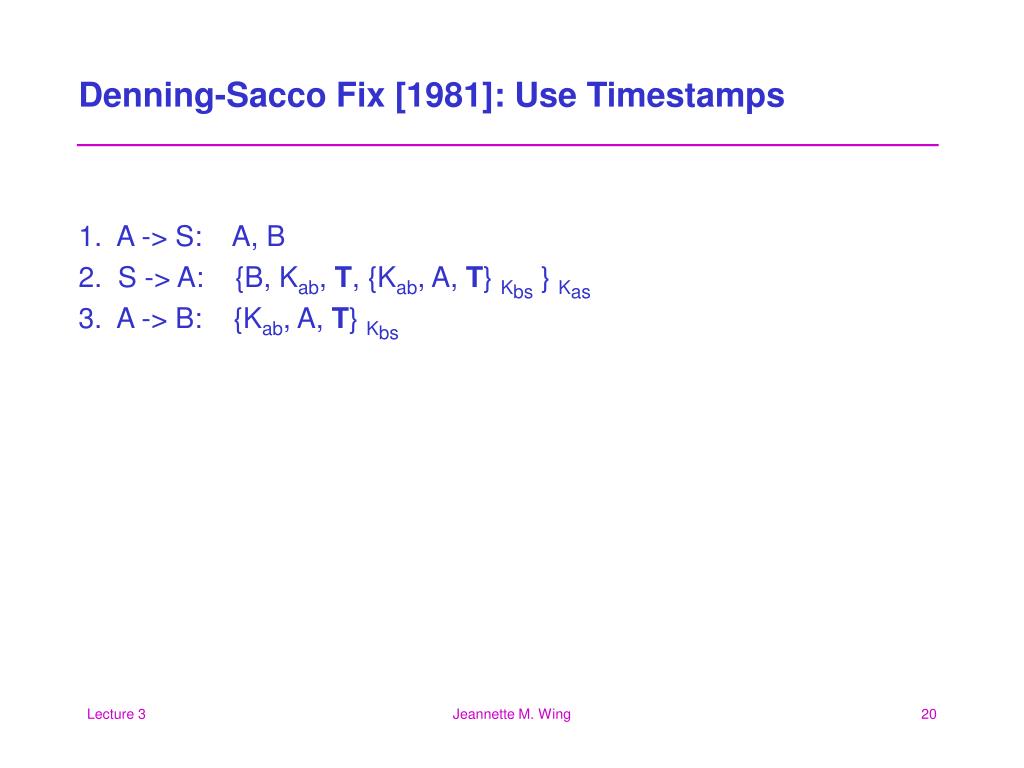 Denning-Sacco Fix [1981]: Use Timestamps

1. A -> S: A, B
2. S -> A: $\{B, K_{ab}, \mathbf{T}, \{K_{ab}, A, \mathbf{T}\}_{K_{bs}}\}_{K_{as}}$
3. A -> B: $\{K_{ab}, A, \mathbf{T}\}_{K_{bs}}$

Lecture 3

Jeannette M. Wing

20